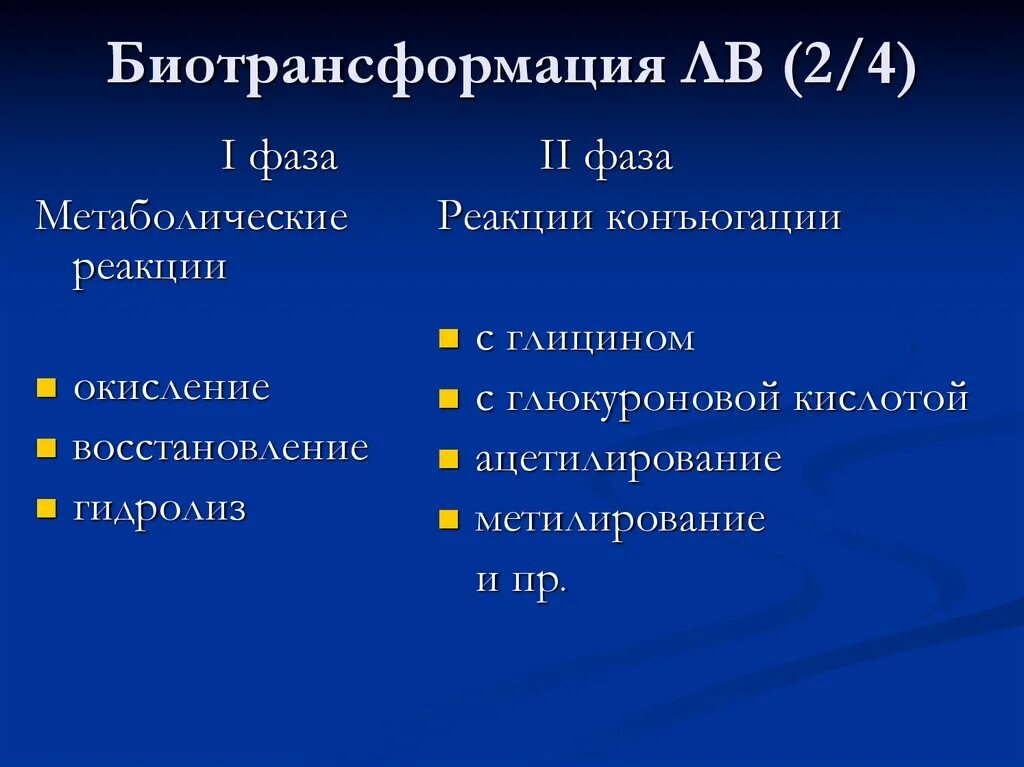 Биотрансформация ЛВ (2/4)

I фаза

Метаболические реакции

окисление
восстановление
гидролиз

II фаза

Реакции конъюгации

с глицином
с глюкуроновой кислотой
ацетилирование
метилирование и пр.